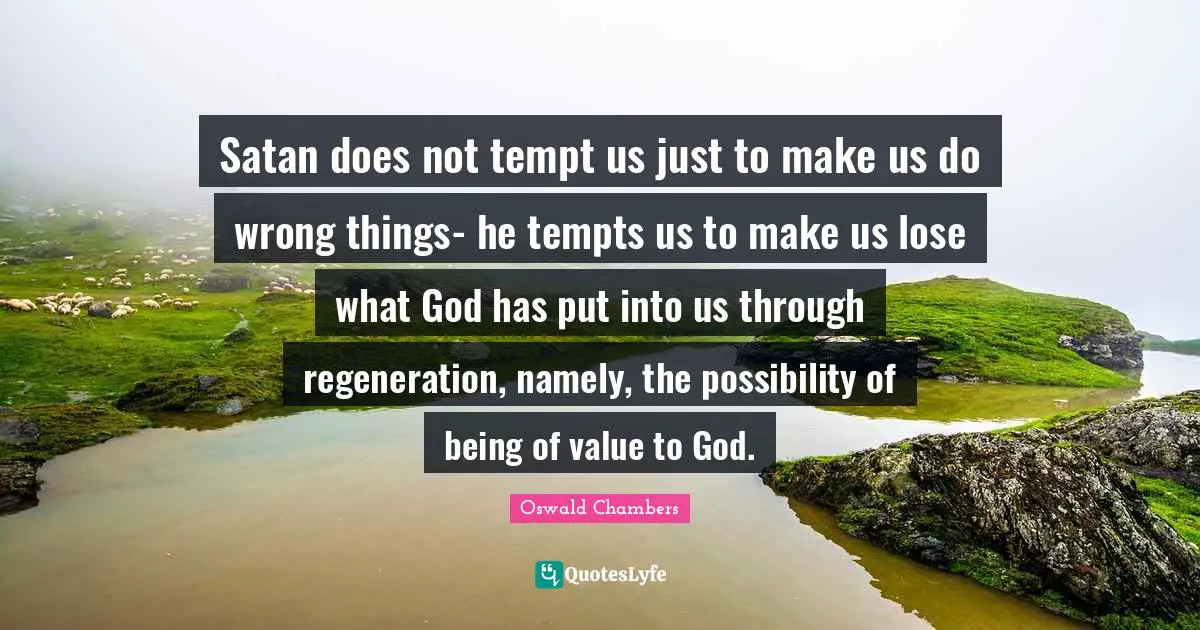 Satan does not tempt us just to make us do wrong things- he tempts us to make us lose what God has put into us through regeneration, namely, the possibility of being of value to God.

Oswald Chambers

QuotesLyfe